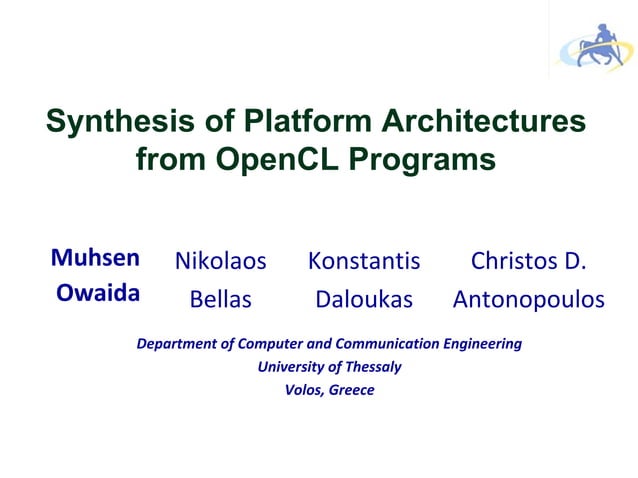 Synthesis of Platform Architectures from OpenCL Programs

Muhsen Owaida

Nikolaos Bellas

Konstantis Daloukas

Christos D. Antonopoulos

Department of Computer and Communication Engineering
University of Thessaly
Volos, Greece